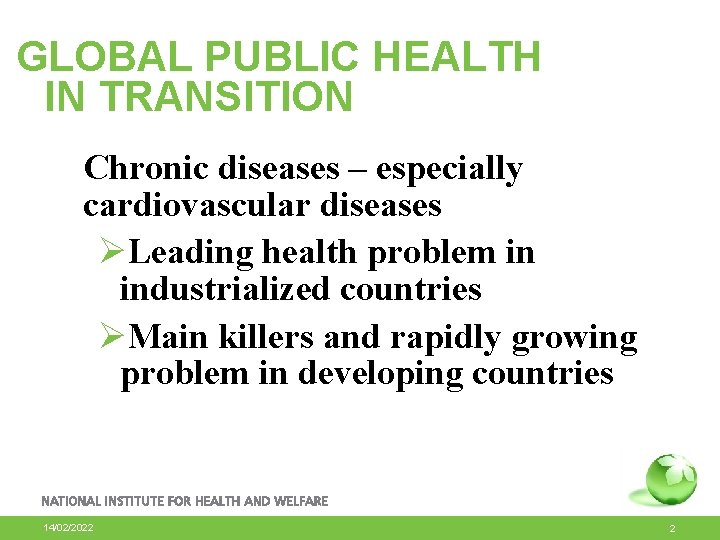 GLOBAL PUBLIC HEALTH IN TRANSITION

Chronic diseases – especially cardiovascular diseases

➢Leading health problem in industrialized countries

➢Main killers and rapidly growing problem in developing countries

NATIONAL INSTITUTE FOR HEALTH AND WELFARE

14/02/2022

2